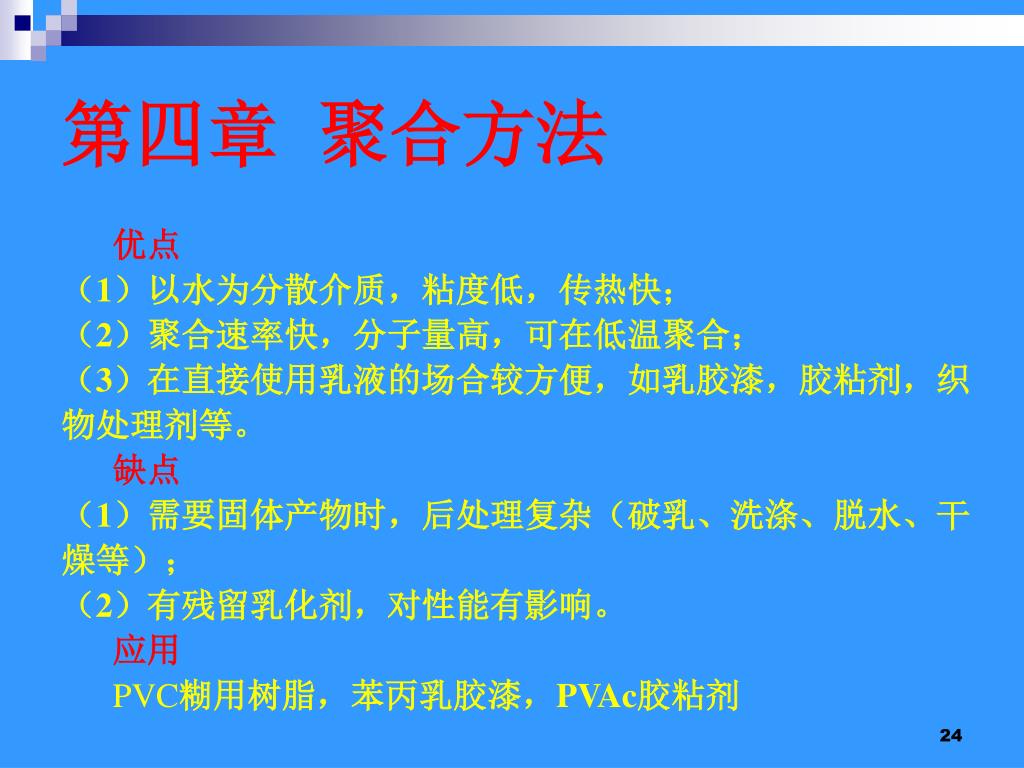 第四章 聚合方法

优点

（1）以水为分散介质，粘度低，传热快；

（2）聚合速率快，分子量高，可在低温聚合；

（3）在直接使用乳液的场合较方便，如乳胶漆，胶粘剂，织物处理剂等。

缺点

（1）需要固体产物时，后处理复杂（破乳、洗涤、脱水、干燥等）；

（2）有残留乳化剂，对性能有影响。

应用

PVC糊用树脂，苯丙乳胶漆，PVAc胶粘剂

24